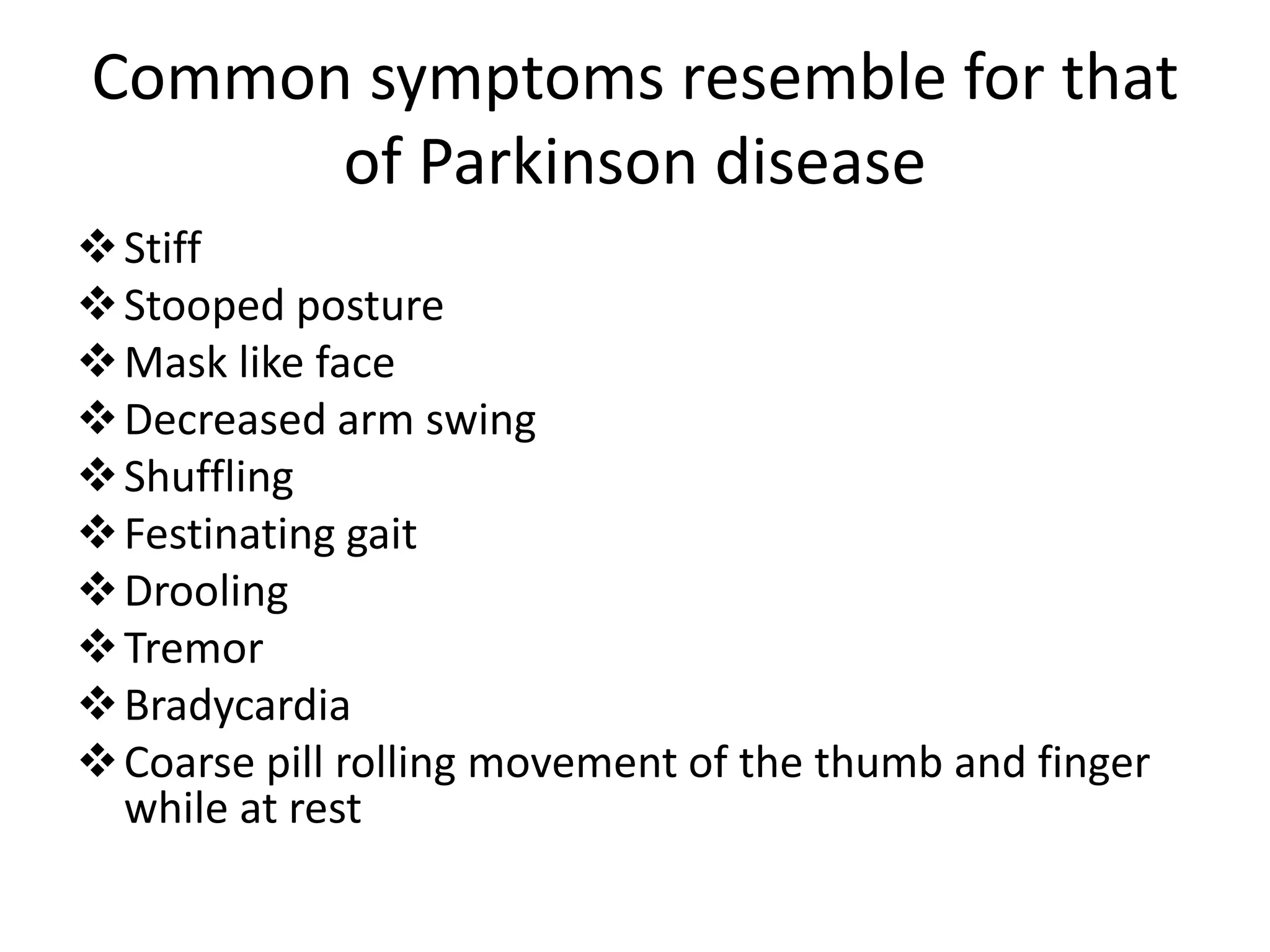 Common symptoms resemble for that of Parkinson disease

❖ Stiff
❖ Stooped posture
❖ Mask like face
❖ Decreased arm swing
❖ Shuffling
❖ Festinating gait
❖ Drooling
❖ Tremor
❖ Bradycardia
❖ Coarse pill rolling movement of the thumb and finger while at rest